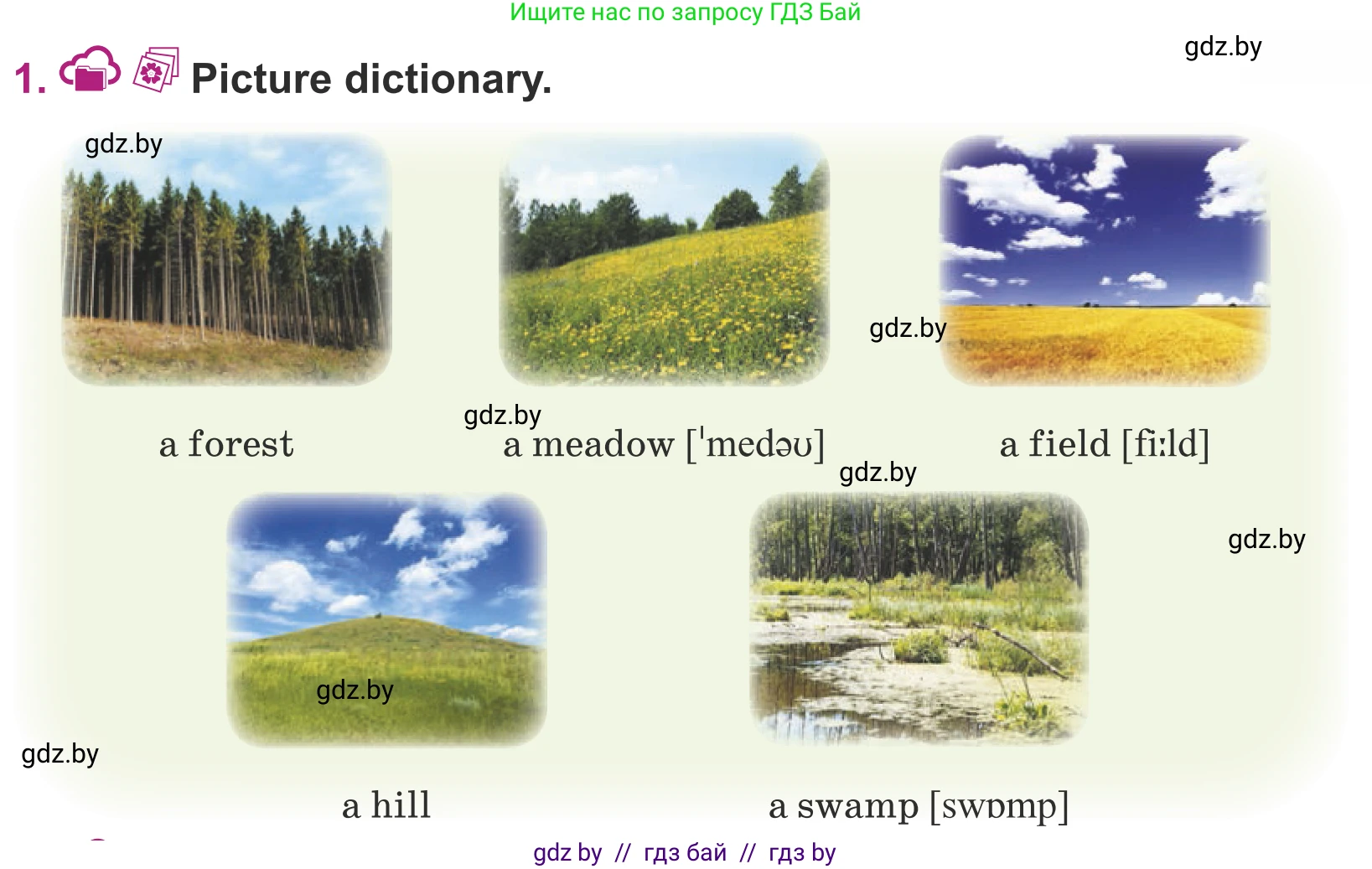 Ищите нас по запросу ГДЗ Бай

gdz.by

1. Picture dictionary.

gdz.by

gdz.by

gdz.by

a forest

a meadow [ˈmedəʊ]

a field [fiːld]

gdz.by

gdz.by

gdz.by

gdz.by

a hill

a swamp [swɒmp]

gdz by // гдз бай // гдз by